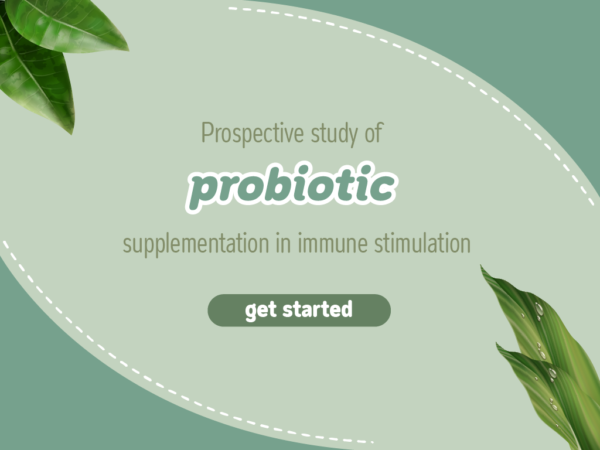 Prospective study of

probiotic

supplementation in immune stimulation

get started